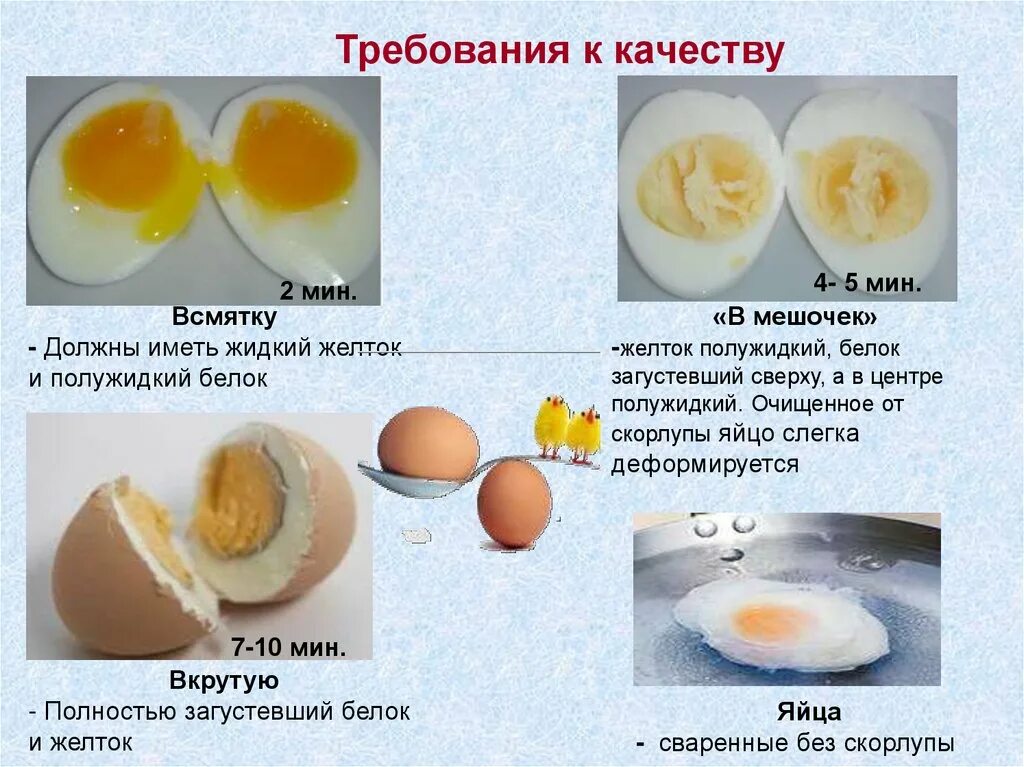 Требования к качеству

2 мин.

Всмятку

- Должны иметь жидкий желток и полужидкий белок

4- 5 мин.

«В мешочек»

-желток полужидкий, белок загустевший сверху, а в центре полужидкий. Очищенное от скорлупы яйцо слегка деформируется

7-10 мин.

Вкрутую

- Полностью загустевший белок и желток

Яйца

- сваренные без скорлупы